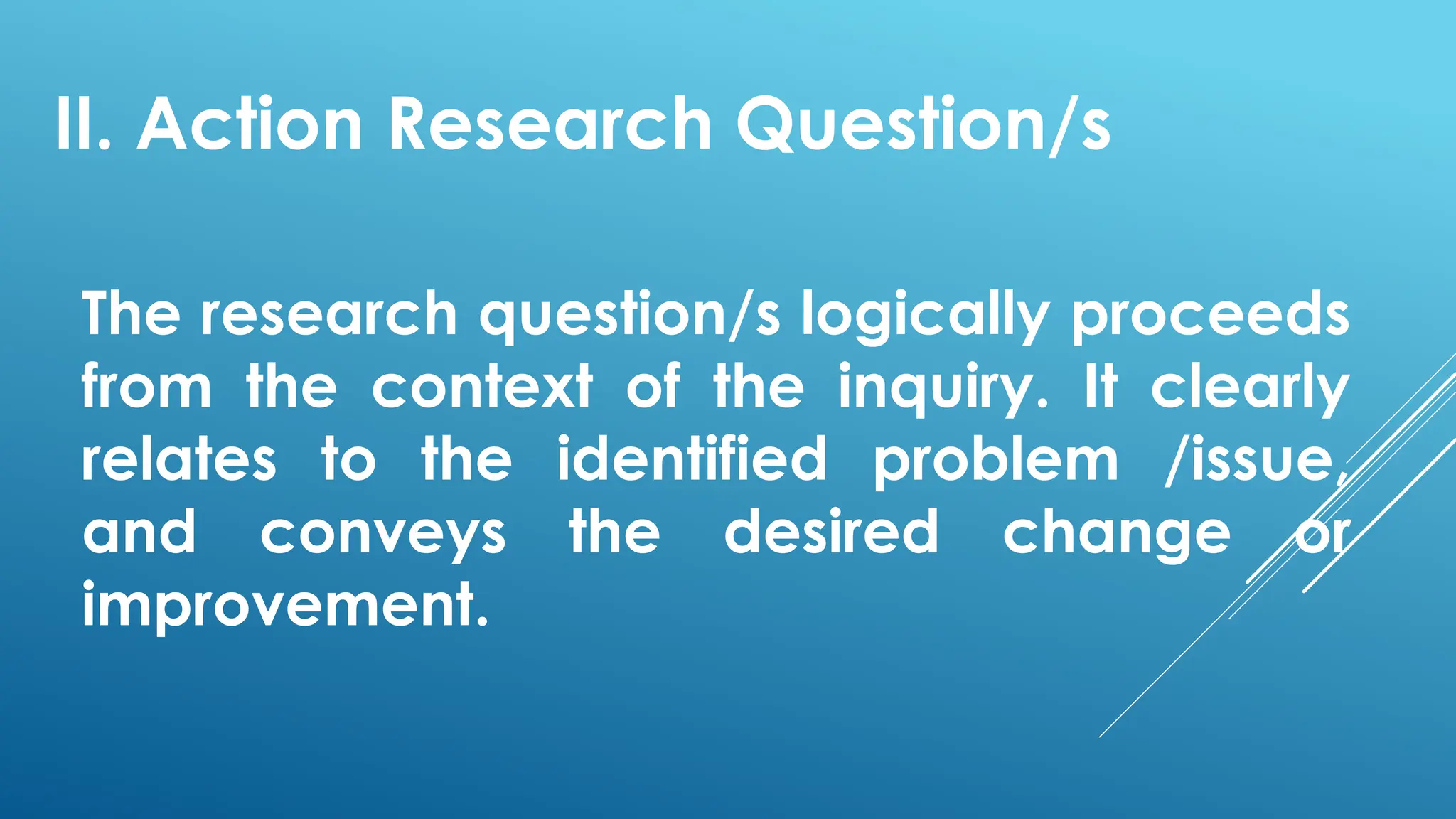 II. Action Research Question/s

The research question/s logically proceeds from the context of the inquiry. It clearly relates to the identified problem /issue, and conveys the desired change or improvement.